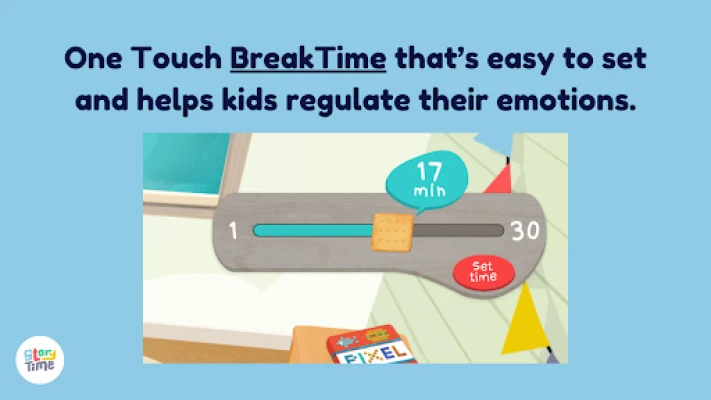 One Touch BreakTime that's easy to set and helps kids regulate their emotions.

17 min

1

30

Set time

PIXEL

Story Time